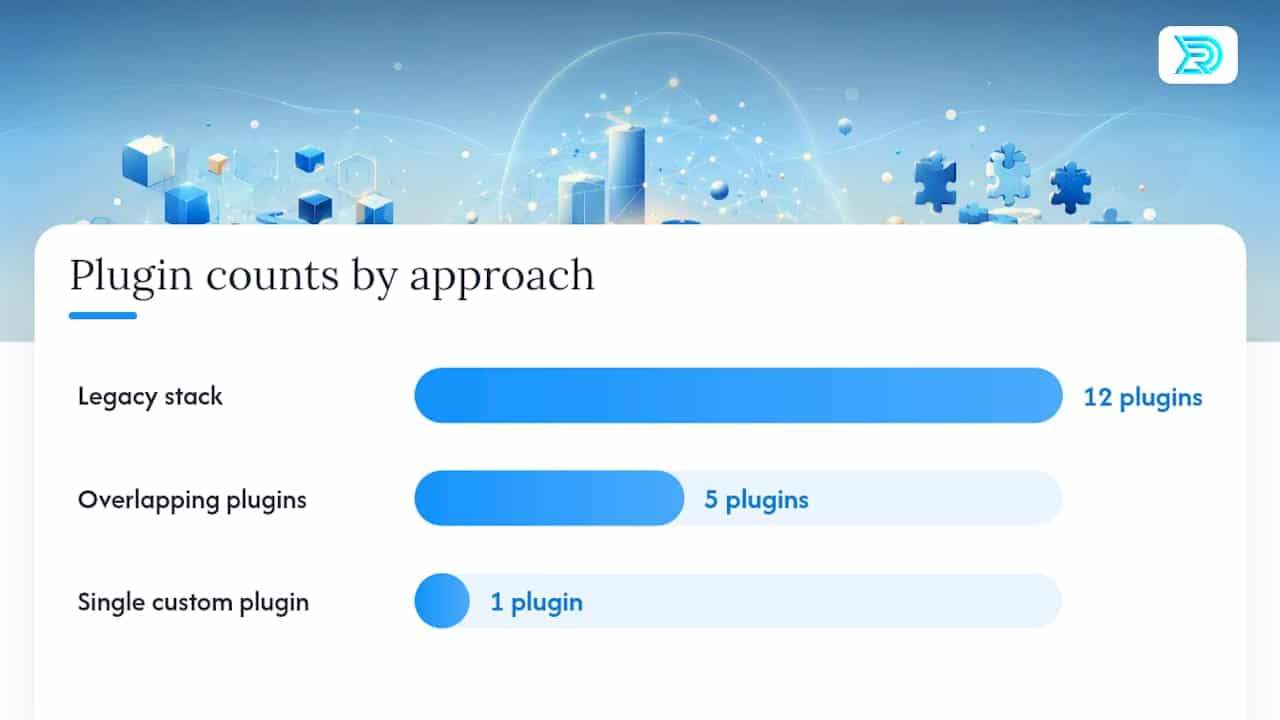 Plugin counts by approach

Legacy stack 12 plugins

Overlapping plugins 5 plugins

Single custom plugin 1 plugin